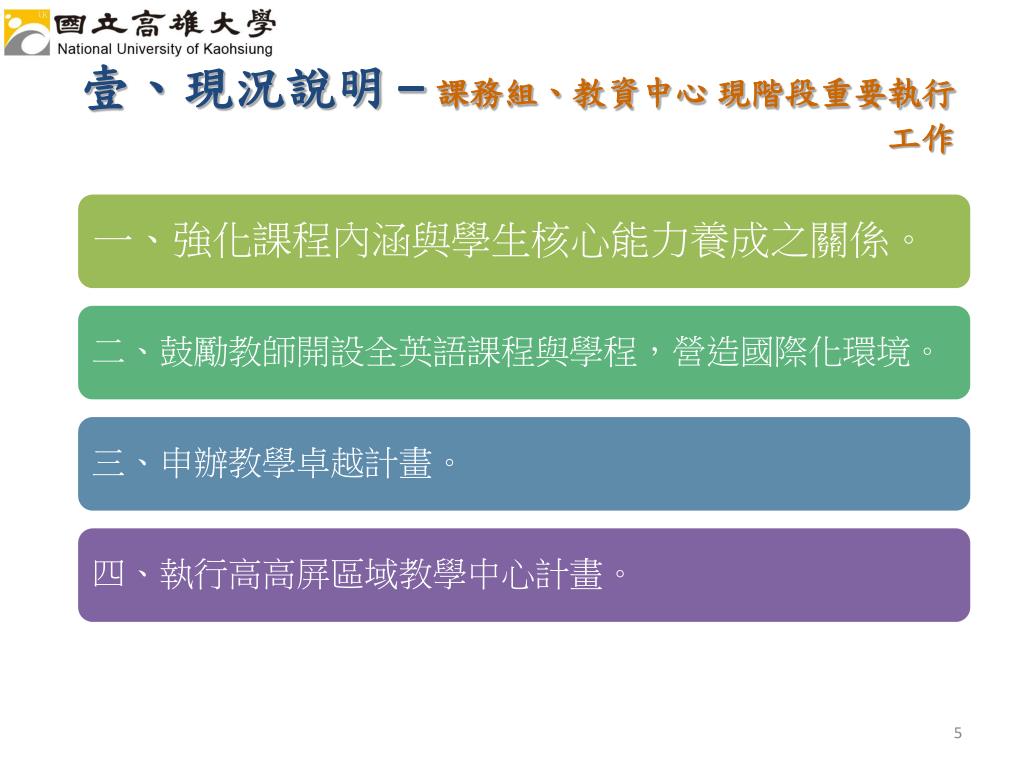 國立高雄大學
National University of Kaohsiung

壹、現況說明－課務組、教資中心 現階段重要執行工作

一、強化課程內涵與學生核心能力養成之關係。

二、鼓勵教師開設全英語課程與學程，營造國際化環境。

三、申辦教學卓越計畫。

四、執行高高屏區域教學中心計畫。

5